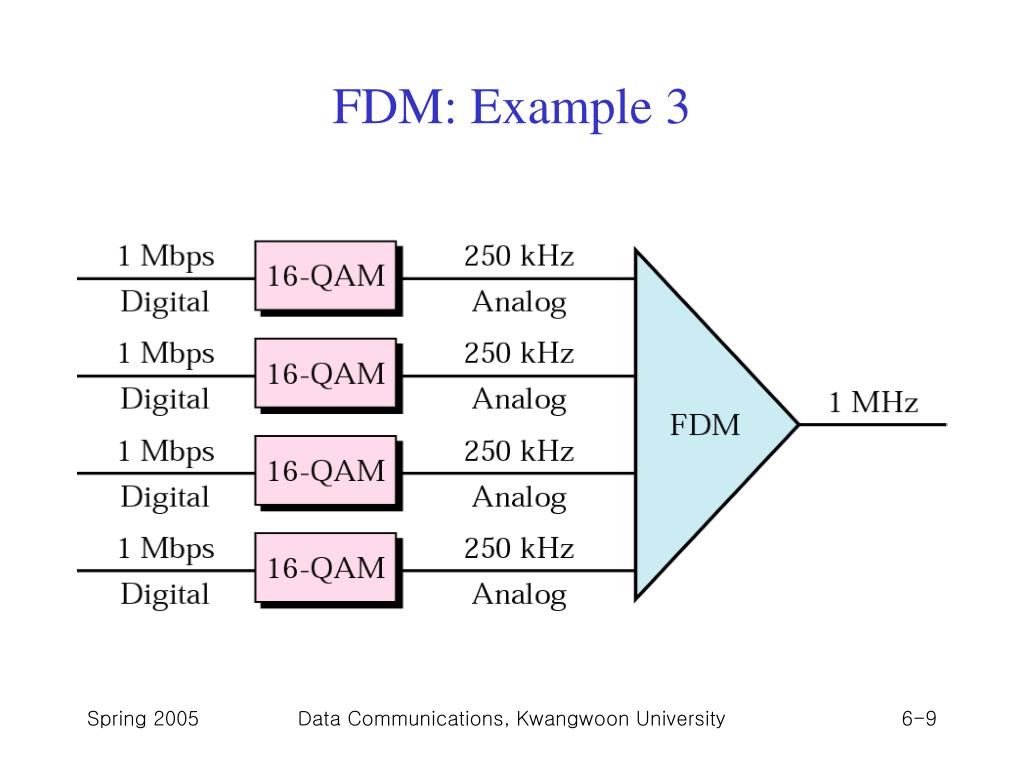 FDM: Example 3

1 Mbps
Digital
16-QAM
250 kHz
Analog

1 Mbps
Digital
16-QAM
250 kHz
Analog

1 Mbps
Digital
16-QAM
250 kHz
Analog

1 Mbps
Digital
16-QAM
250 kHz
Analog

FDM
1 MHz

Spring 2005
Data Communications, Kwangwoon University
6-9